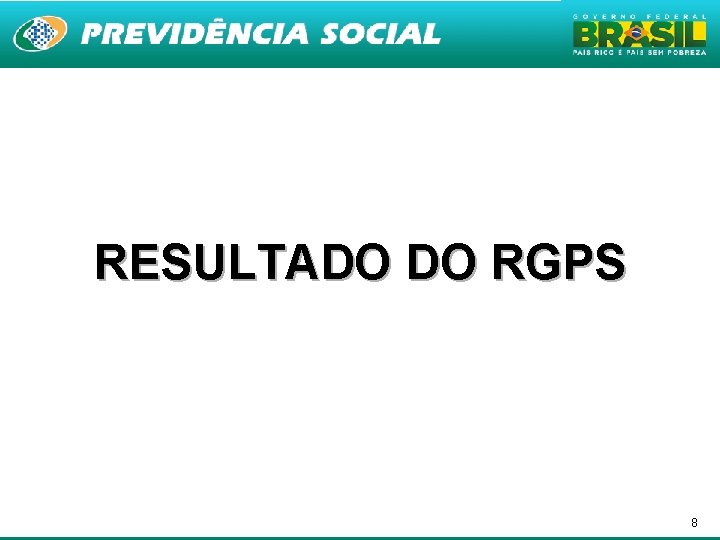 PREVIDÊNCIA SOCIAL

GOVERNO FEDERAL
BRASIL
PAÍS RICO É PAÍS SEM POBREZA

RESULTADO DO RGPS

8